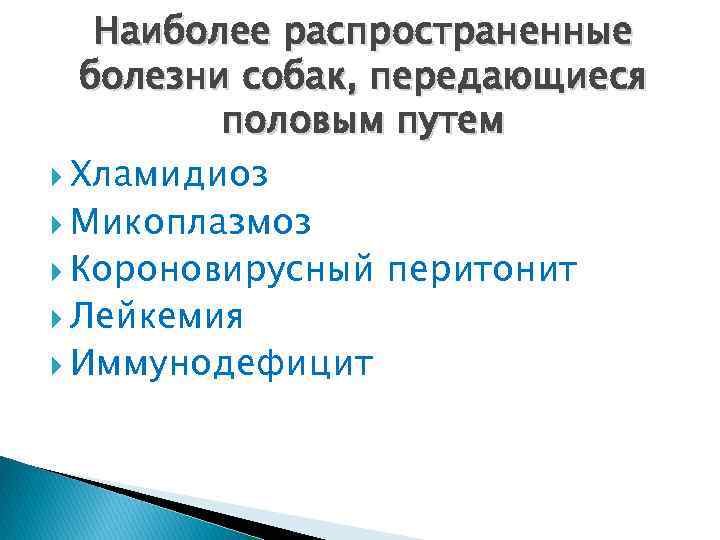 Наиболее распространенные болезни собак, передающиеся половым путем

Хламидиоз
Микоплазмоз
Короновирусный перитонит
Лейкемия
Иммунодефицит